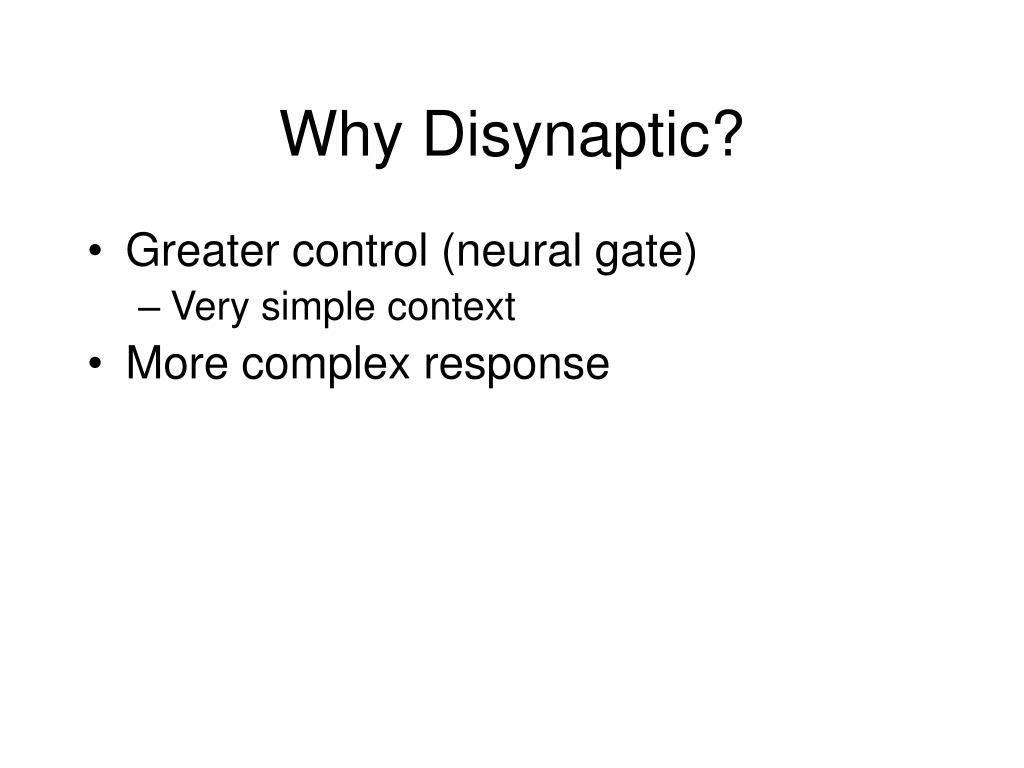 Why Disynaptic?

• Greater control (neural gate)
– Very simple context
• More complex response